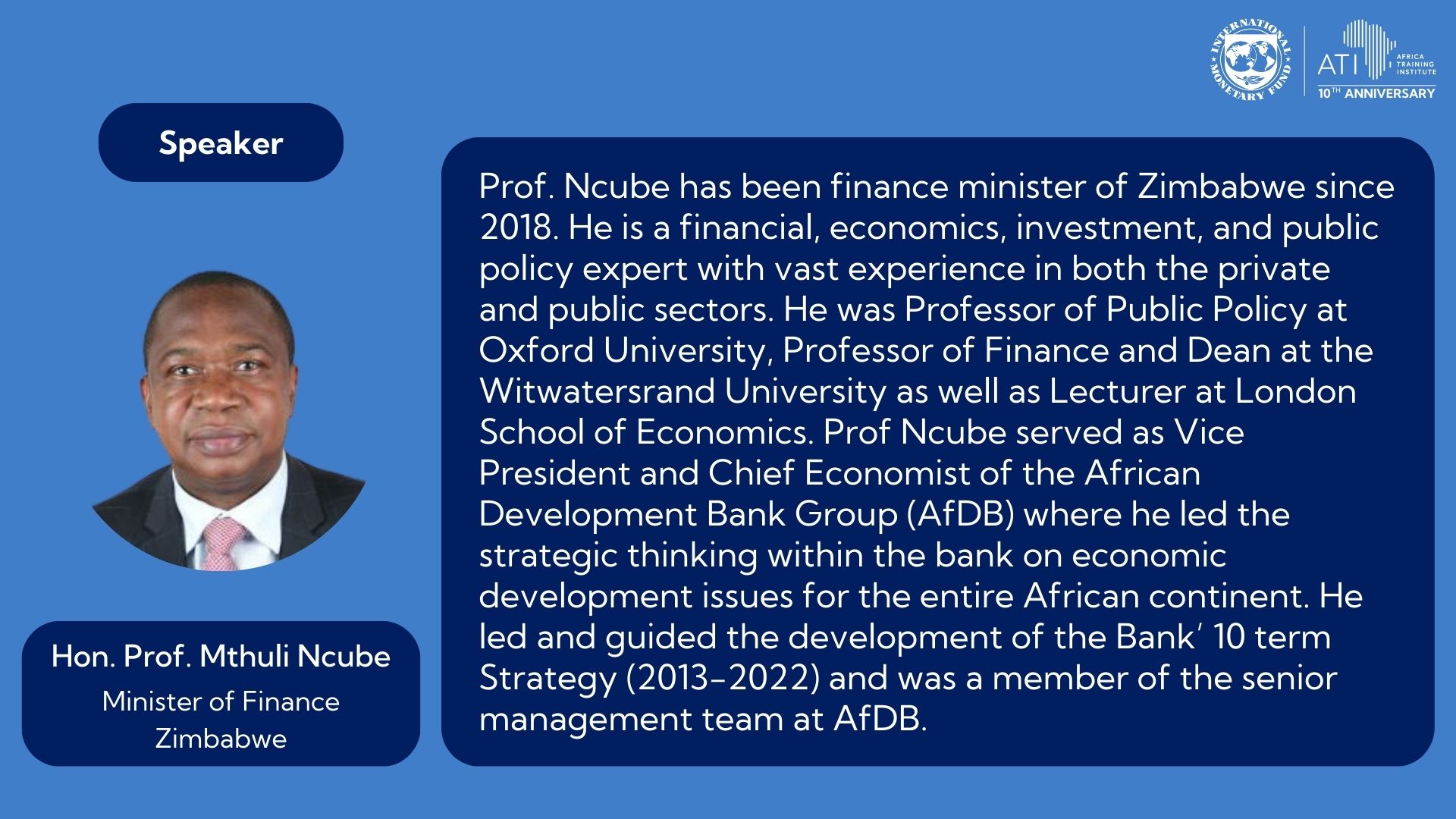 INTERNATIONAL MONETARY FUND

ATI AFRICA TRAINING INSTITUTE
10TH ANNIVERSARY

Speaker

Hon. Prof. Mthuli Ncube
Minister of Finance
Zimbabwe

Prof. Ncube has been finance minister of Zimbabwe since 2018. He is a financial, economics, investment, and public policy expert with vast experience in both the private and public sectors. He was Professor of Public Policy at Oxford University, Professor of Finance and Dean at the Witwatersrand University as well as Lecturer at London School of Economics. Prof Ncube served as Vice President and Chief Economist of the African Development Bank Group (AfDB) where he led the strategic thinking within the bank on economic development issues for the entire African continent. He led and guided the development of the Bank' 10 term Strategy (2013-2022) and was a member of the senior management team at AfDB.